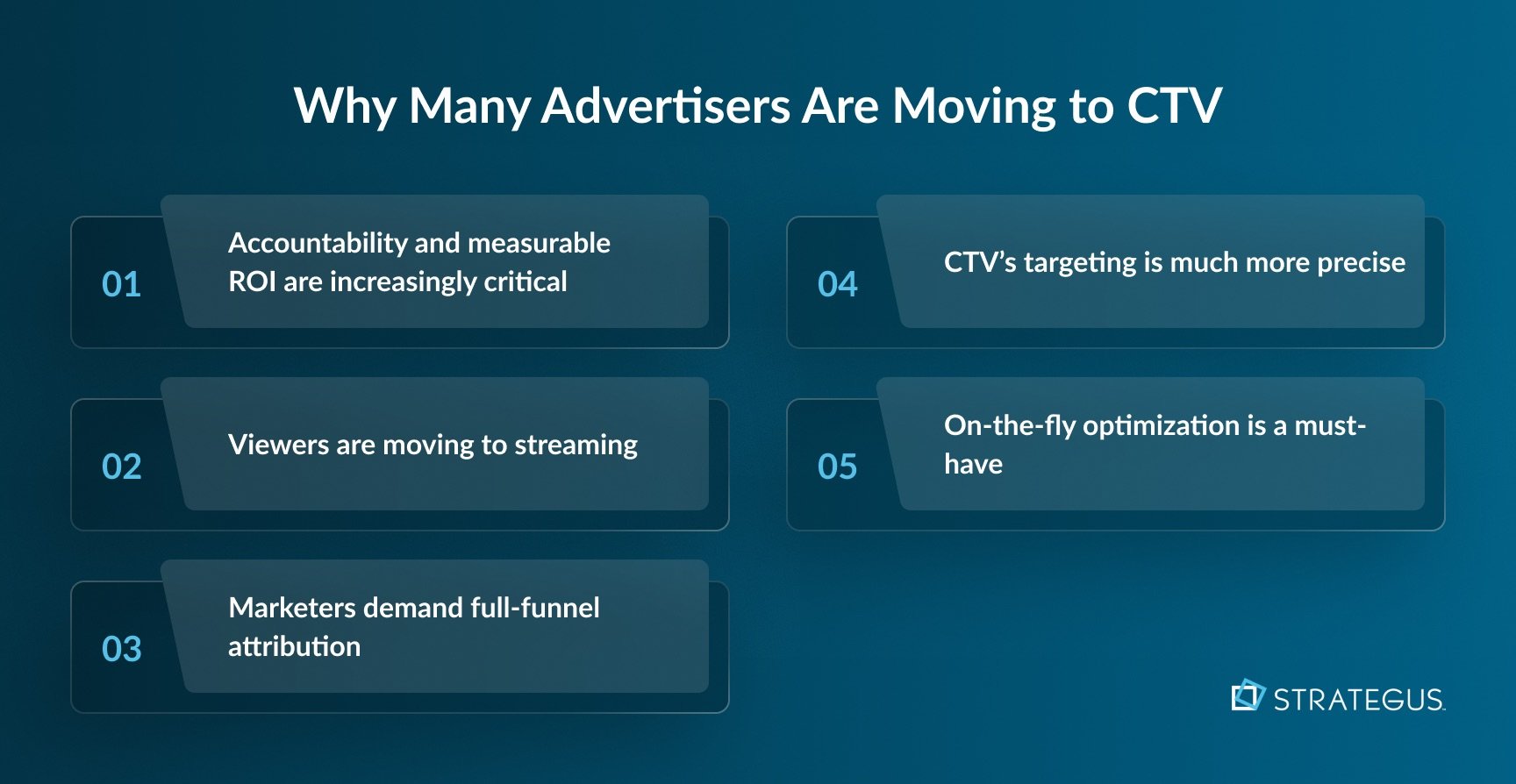 Why Many Advertisers Are Moving to CTV

01 Accountability and measurable ROI are increasingly critical

02 Viewers are moving to streaming

03 Marketers demand full-funnel attribution

04 CTV's targeting is much more precise

05 On-the-fly optimization is a must-have

STRATEGUS.